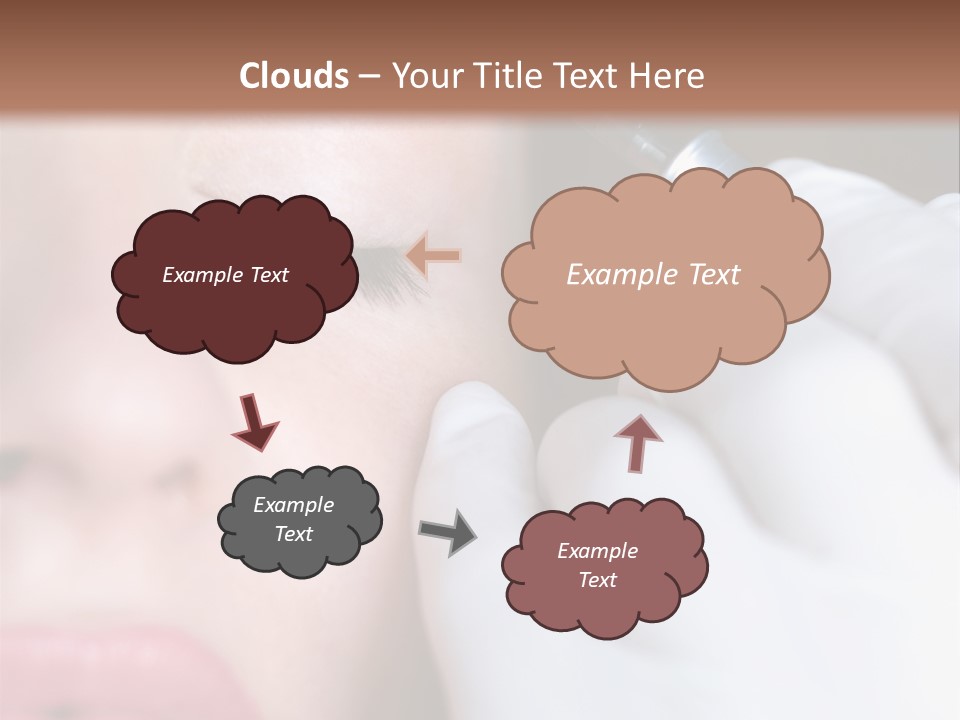 Clouds – Your Title Text Here

Example Text

Example Text

Example Text

Example Text